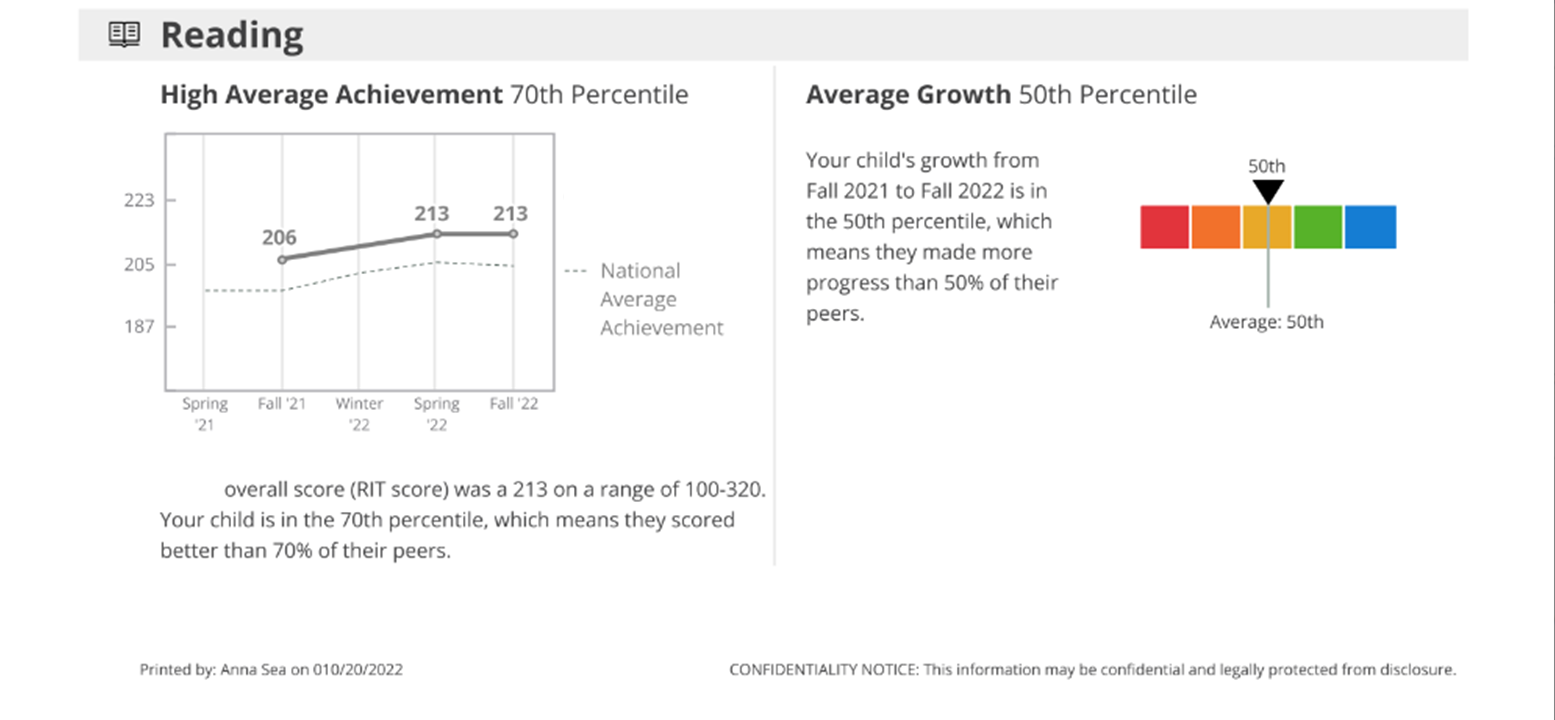 Reading

High Average Achievement 70th Percentile

223
205
187
206
213
213
National Average Achievement
Spring '21
Fall '21
Winter '22
Spring '22
Fall '22

overall score (RIT score) was a 213 on a range of 100-320. Your child is in the 70th percentile, which means they scored better than 70% of their peers.

Average Growth 50th Percentile

Your child's growth from Fall 2021 to Fall 2022 is in the 50th percentile, which means they made more progress than 50% of their peers.

50th
Average: 50th

Printed by: Anna Sea on 010/20/2022

CONFIDENTIALITY NOTICE: This information may be confidential and legally protected from disclosure.